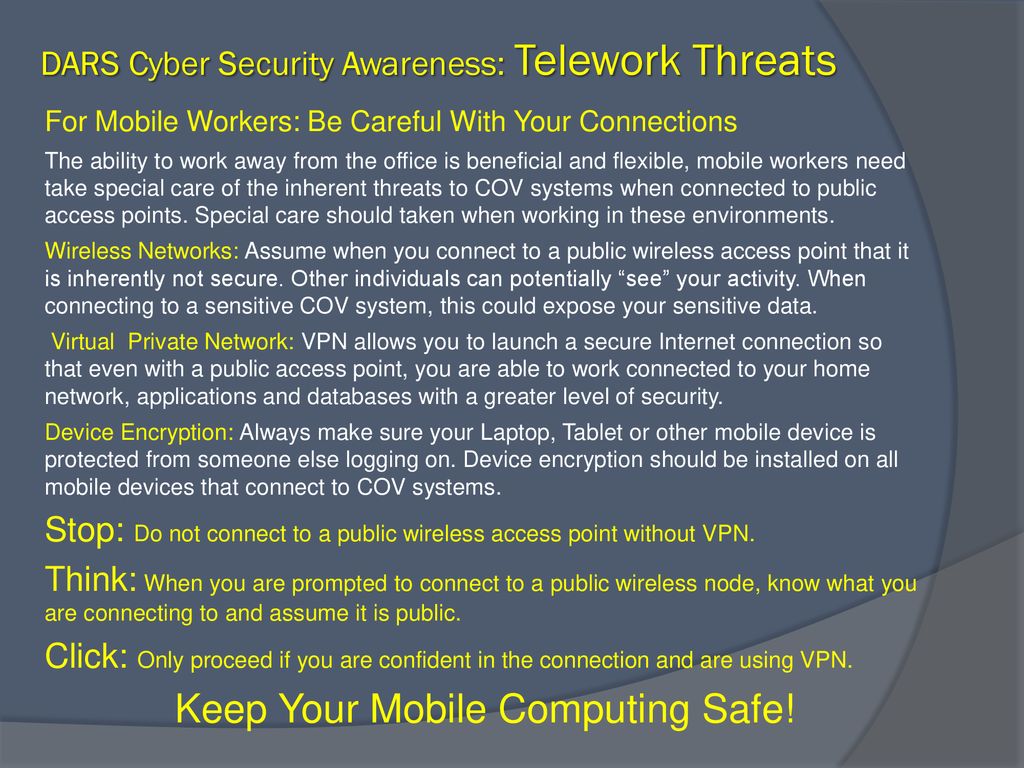 DARS Cyber Security Awareness: Telework Threats

For Mobile Workers: Be Careful With Your Connections

The ability to work away from the office is beneficial and flexible, mobile workers need take special care of the inherent threats to COV systems when connected to public access points. Special care should taken when working in these environments.

Wireless Networks: Assume when you connect to a public wireless access point that it is inherently not secure. Other individuals can potentially “see” your activity. When connecting to a sensitive COV system, this could expose your sensitive data.

Virtual Private Network: VPN allows you to launch a secure Internet connection so that even with a public access point, you are able to work connected to your home network, applications and databases with a greater level of security.

Device Encryption: Always make sure your Laptop, Tablet or other mobile device is protected from someone else logging on. Device encryption should be installed on all mobile devices that connect to COV systems.

Stop: Do not connect to a public wireless access point without VPN.

Think: When you are prompted to connect to a public wireless node, know what you are connecting to and assume it is public.

Click: Only proceed if you are confident in the connection and are using VPN.

Keep Your Mobile Computing Safe!